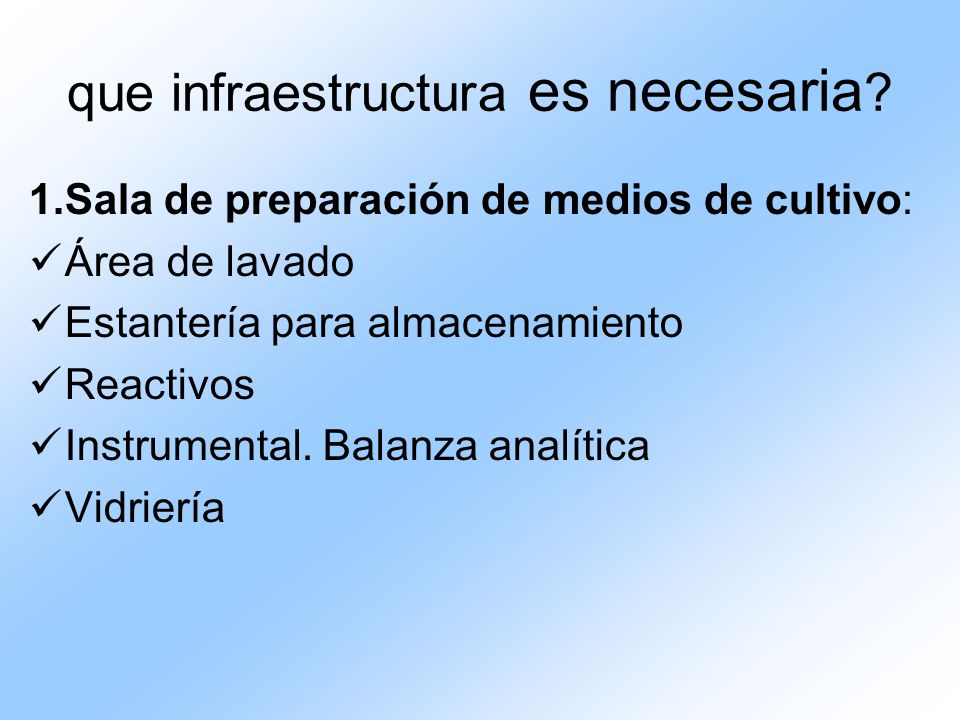 que infraestructura es necesaria?

1.Sala de preparación de medios de cultivo:
✓Área de lavado
✓Estantería para almacenamiento
✓Reactivos
✓Instrumental. Balanza analítica
✓Vidriería